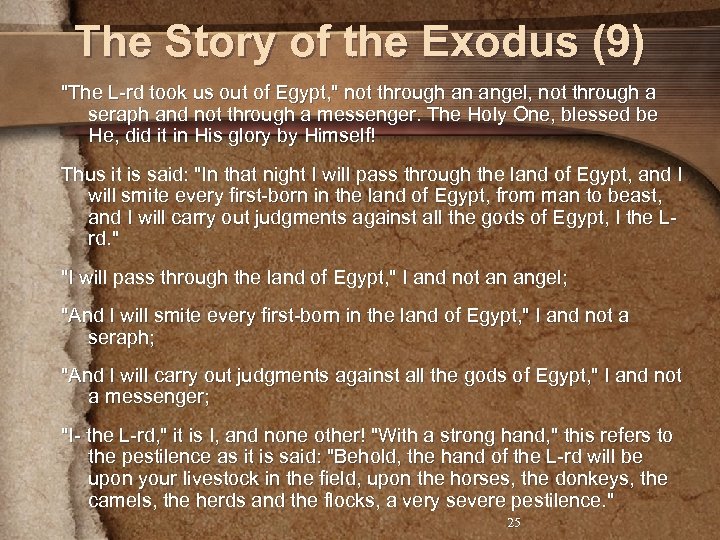 The Story of the Exodus (9)

"The L-rd took us out of Egypt," not through an angel, not through a seraph and not through a messenger. The Holy One, blessed be He, did it in His glory by Himself!

Thus it is said: "In that night I will pass through the land of Egypt, and I will smite every first-born in the land of Egypt, from man to beast, and I will carry out judgments against all the gods of Egypt, I the L-rd."

"I will pass through the land of Egypt," I and not an angel;

"And I will smite every first-born in the land of Egypt," I and not a seraph;

"And I will carry out judgments against all the gods of Egypt," I and not a messenger;

"I- the L-rd," it is I, and none other! "With a strong hand," this refers to the pestilence as it is said: "Behold, the hand of the L-rd will be upon your livestock in the field, upon the horses, the donkeys, the camels, the herds and the flocks, a very severe pestilence."

25